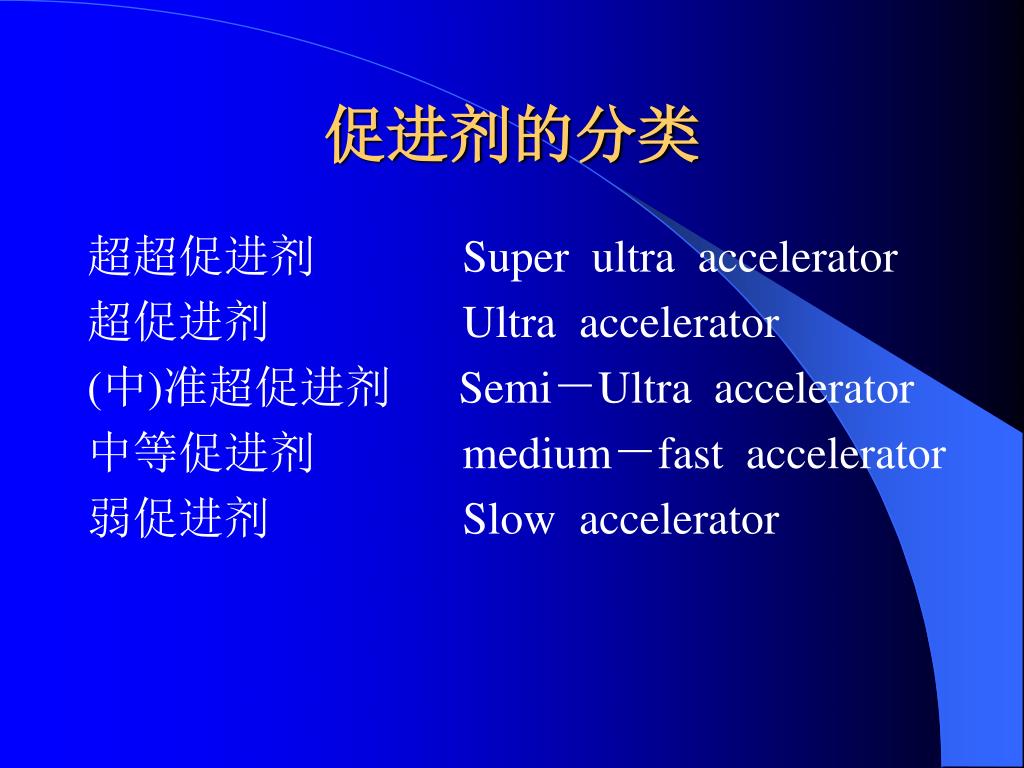 促进剂的分类

超超促进剂 Super ultra accelerator
超促进剂 Ultra accelerator
(中)准超促进剂 Semi－Ultra accelerator
中等促进剂 medium－fast accelerator
弱促进剂 Slow accelerator